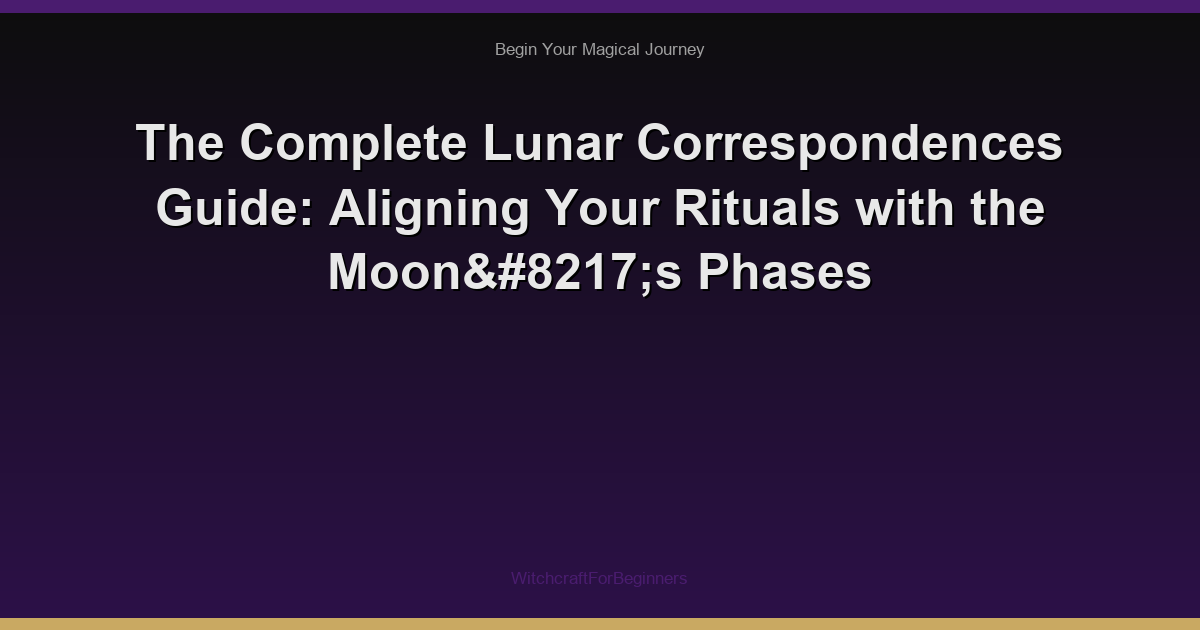 Begin Your Magical Journey

The Complete Lunar Correspondences Guide: Aligning Your Rituals with the Moon&#8217;s Phases

WitchcraftForBeginners